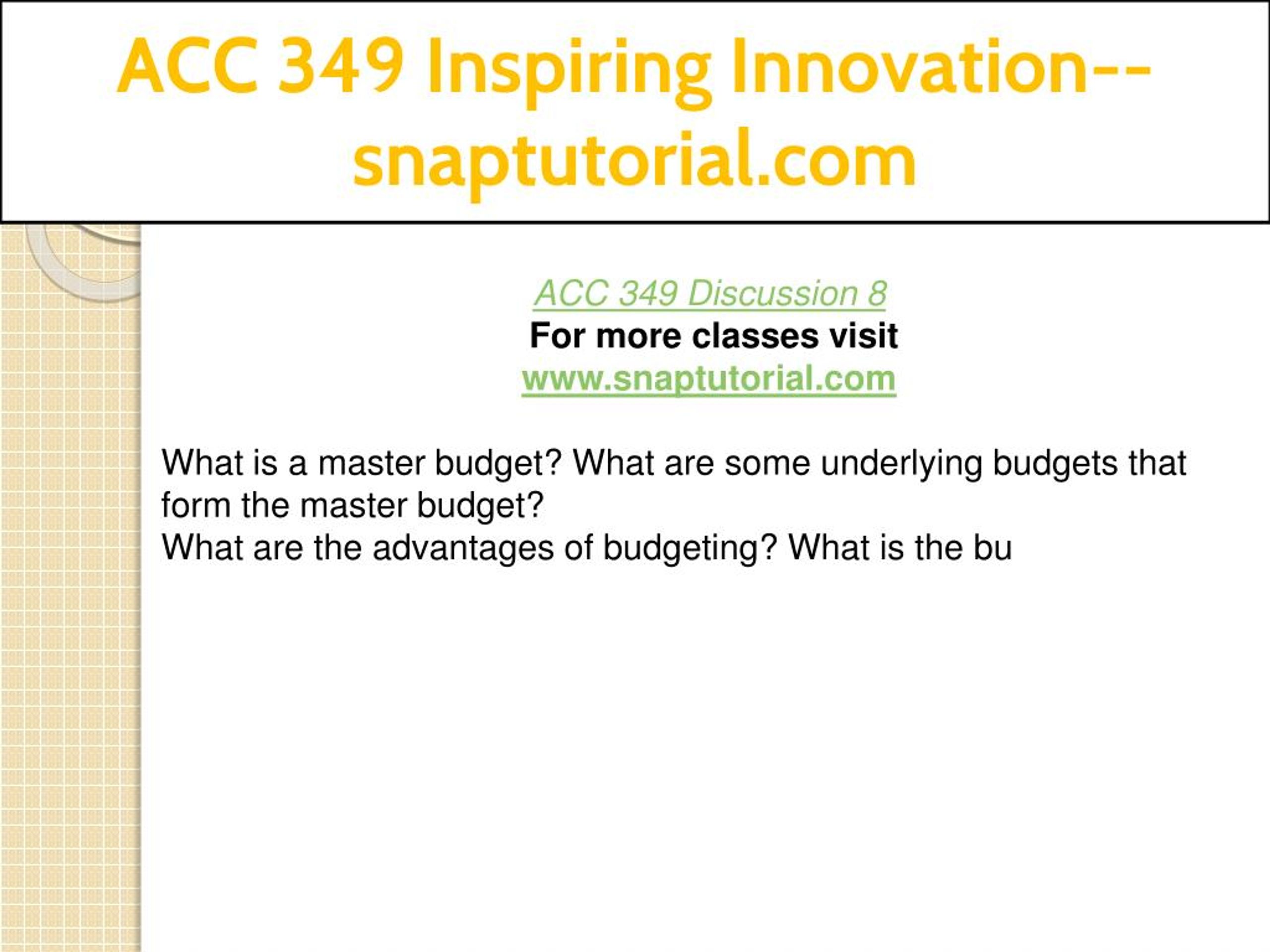 ACC 349 Inspiring Innovation--snaptutorial.com

ACC 349 Discussion 8
For more classes visit
www.snaptutorial.com

What is a master budget? What are some underlying budgets that form the master budget?
What are the advantages of budgeting? What is the bu